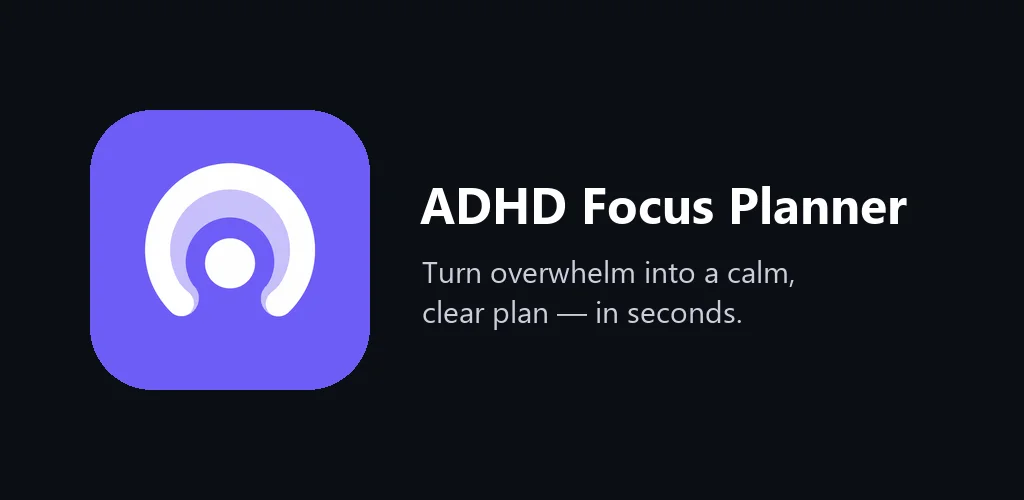 ADHD Focus Planner

Turn overwhelm into a calm, clear plan — in seconds.